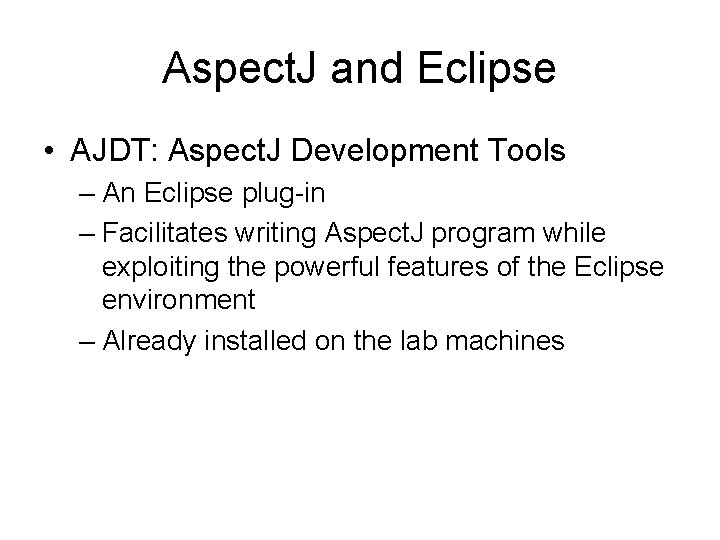 AspectJ and Eclipse

• AJDT: AspectJ Development Tools

– An Eclipse plug-in

– Facilitates writing AspectJ program while exploiting the powerful features of the Eclipse environment

– Already installed on the lab machines